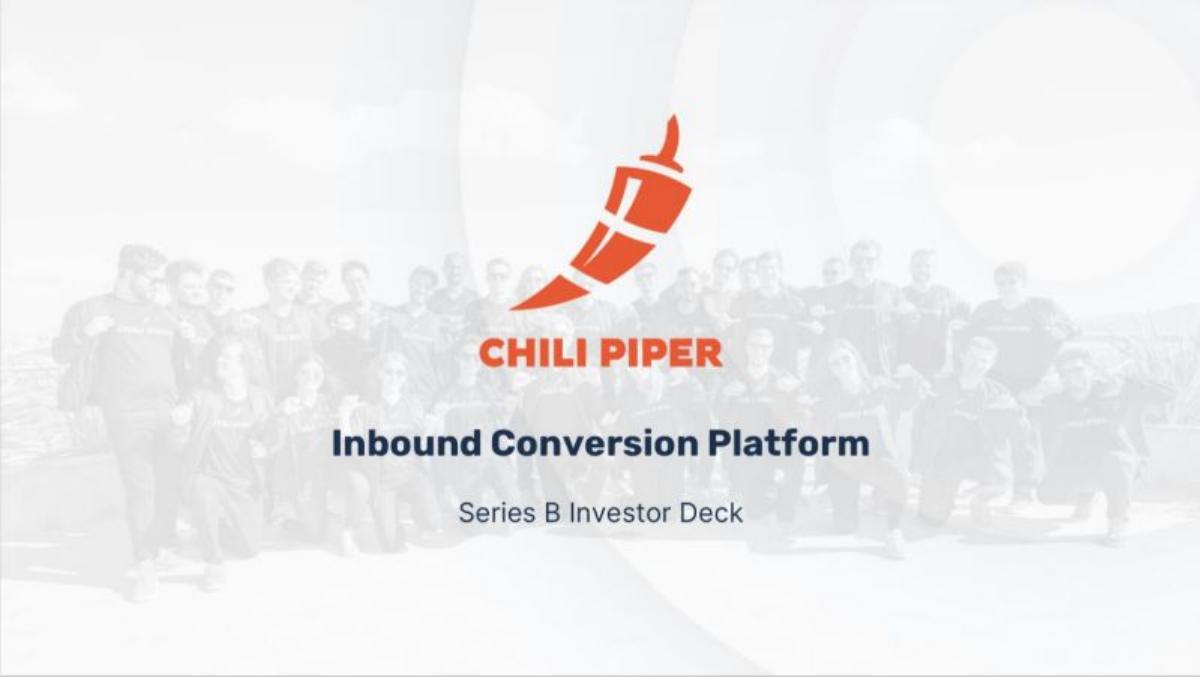 CHILI PIPER

Inbound Conversion Platform

Series B Investor Deck